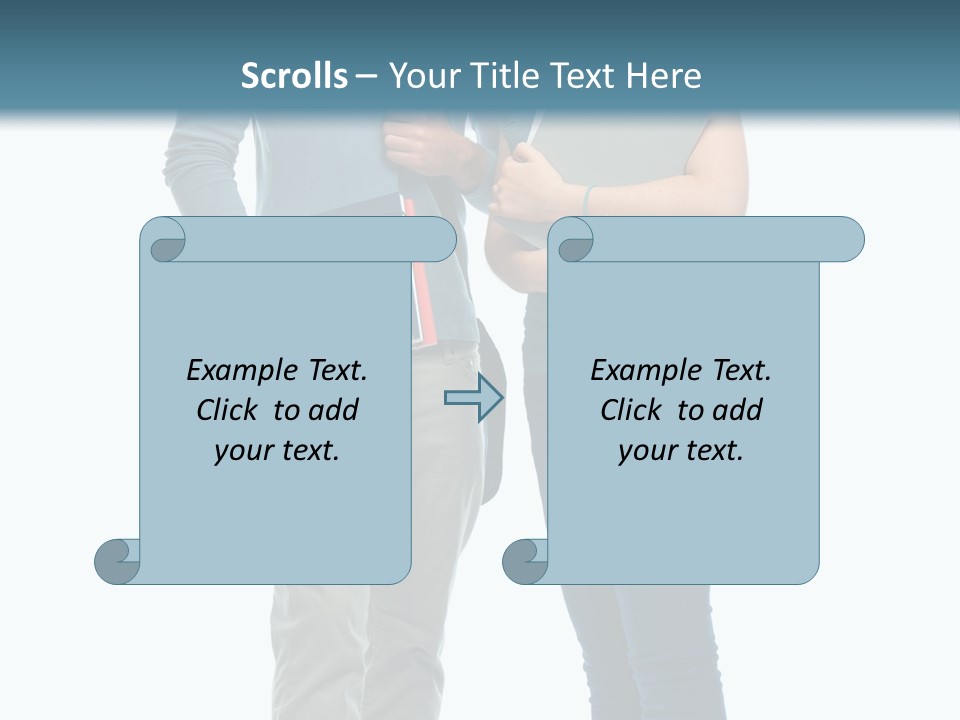 Scrolls – Your Title Text Here

Example Text. Click to add your text.

Example Text. Click to add your text.